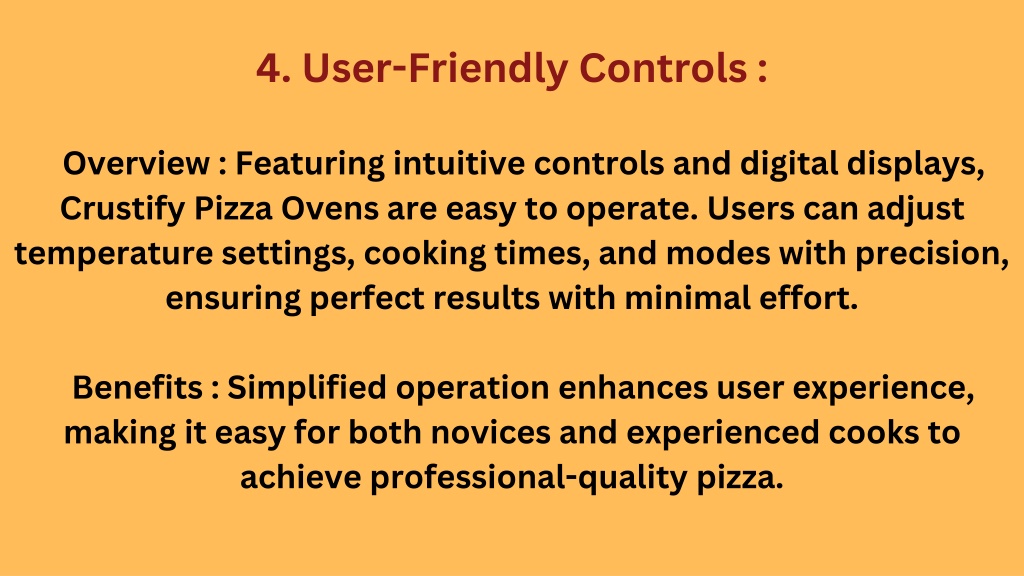 4. User-Friendly Controls :

Overview : Featuring intuitive controls and digital displays, Crustify Pizza Ovens are easy to operate. Users can adjust temperature settings, cooking times, and modes with precision, ensuring perfect results with minimal effort.

Benefits : Simplified operation enhances user experience, making it easy for both novices and experienced cooks to achieve professional-quality pizza.